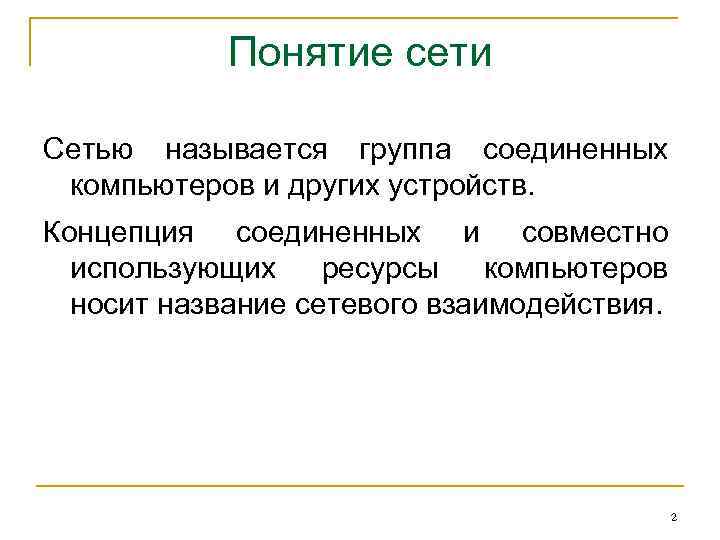 Понятие сети

Сетью называется группа соединенных компьютеров и других устройств.

Концепция соединенных и совместно использующих ресурсы компьютеров носит название сетевого взаимодействия.

2